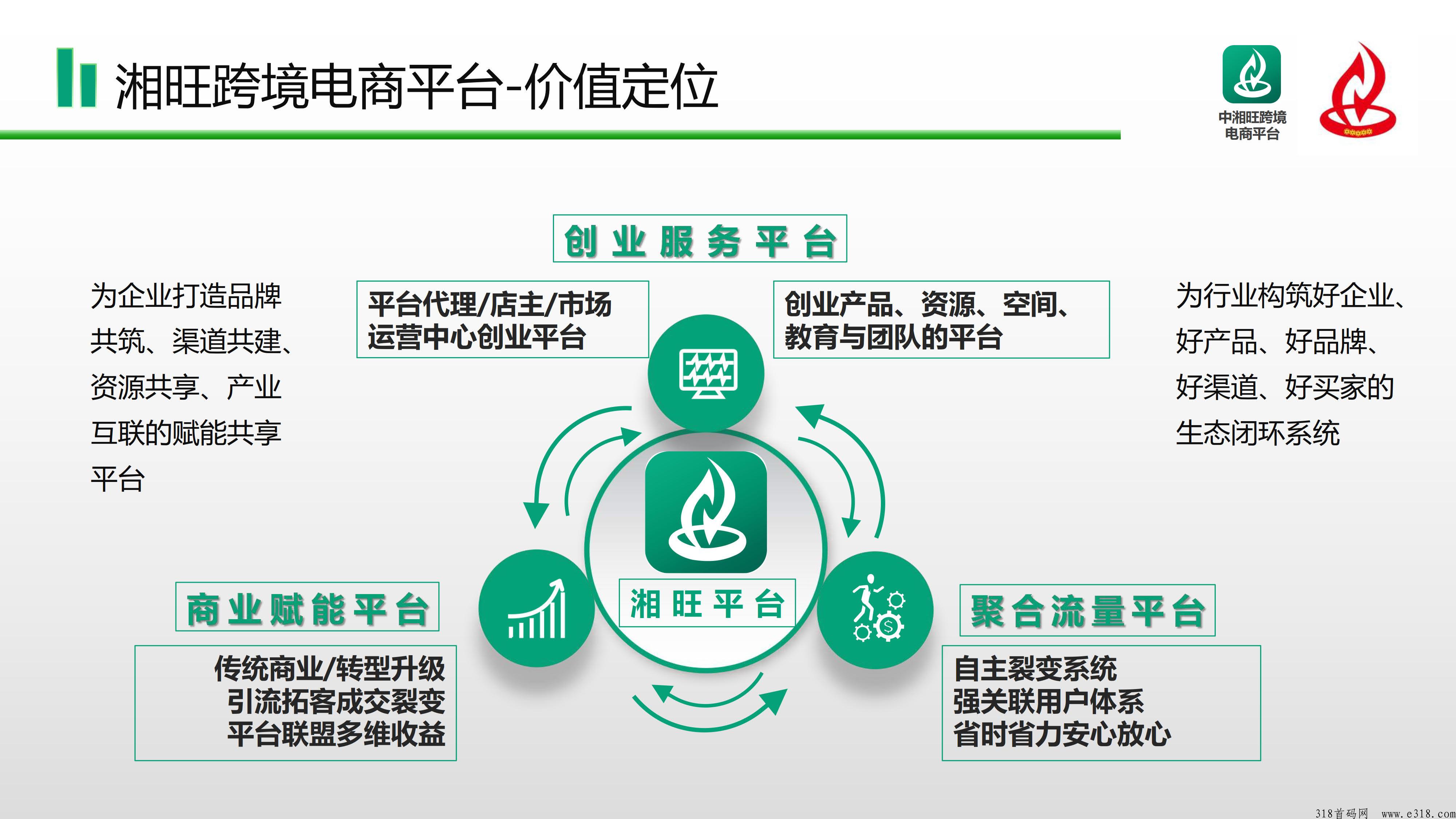 湘旺跨境电商平台-价值定位

中湘旺跨境电商平台

创业服务平台

为企业打造品牌共筑、渠道共建、资源共享、产业互联的赋能共享平台

平台代理/店主/市场运营中心创业平台

创业产品、资源、空间、教育与团队的平台

为行业构筑好企业、好产品、好品牌、好渠道、好买家的生态闭环系统

湘旺平台

商业赋能平台

传统商业/转型升级
引流拓客成交裂变
平台联盟多维收益

聚合流量平台

自主裂变系统
强关联用户体系
省时省力安心放心

318首码网 www.e318.com